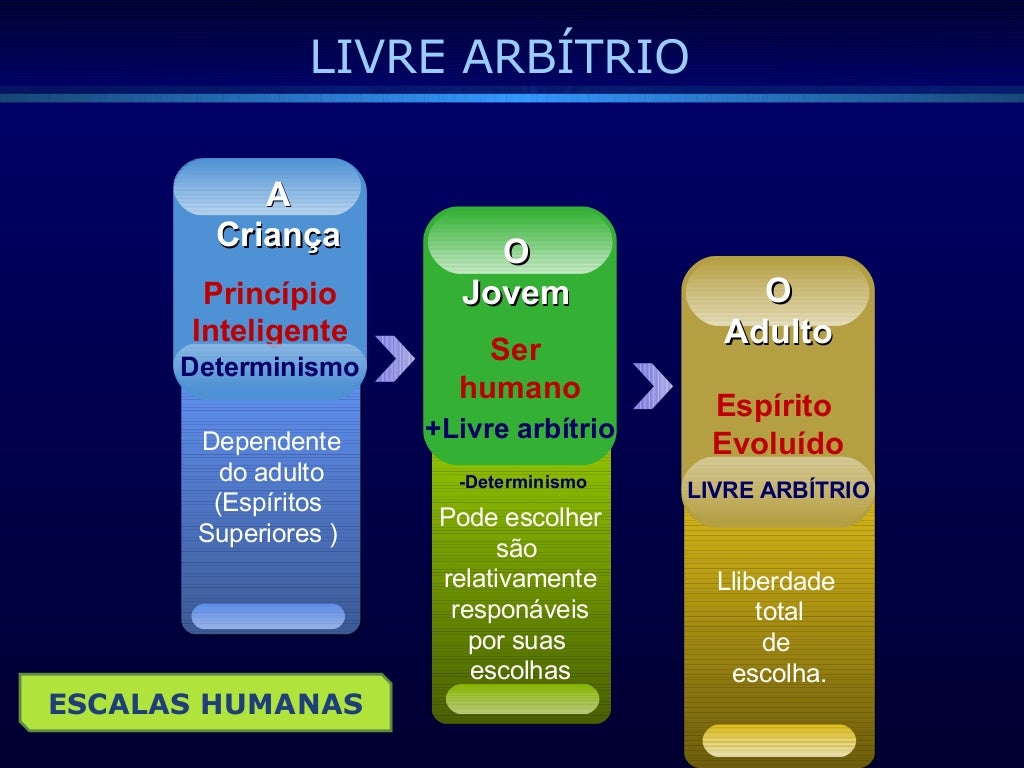 LIVRE ARBÍTRIO

A
Criança

Princípio
Inteligente

Determinismo

Dependente
do adulto
(Espíritos
Superiores )

O
Jovem

Ser
humano

+Livre arbítrio

-Determinismo

Pode escolher
são
relativamente
responáveis
por suas
escolhas

O
Adulto

Espírito
Evoluído

LIVRE ARBÍTRIO

Lliberdade
total
de
escolha.

ESCALAS HUMANAS